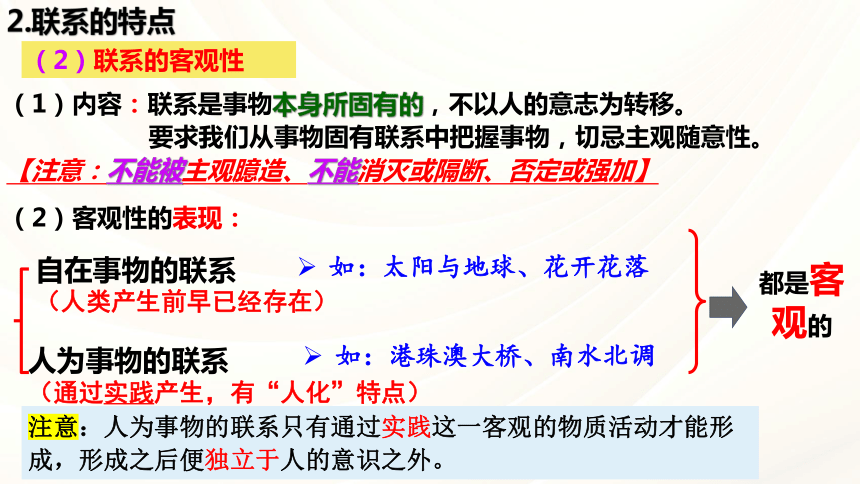 2.联系的特点

（2）联系的客观性

（1）内容：联系是事物本身所固有的，不以人的意志为转移。
要求我们从事物固有联系中把握事物，切忌主观随意性。

【注意：不能被主观臆造、不能消灭或隔断、否定或强加】

（2）客观性的表现：

自在事物的联系
（人类产生前早已经存在）

➢ 如：太阳与地球、花开花落

人为事物的联系
（通过实践产生，有“人化”特点）

➢ 如：港珠澳大桥、南水北调

都是客观的

注意：人为事物的联系只有通过实践这一客观的物质活动才能形成，形成之后便独立于人的意识之外。